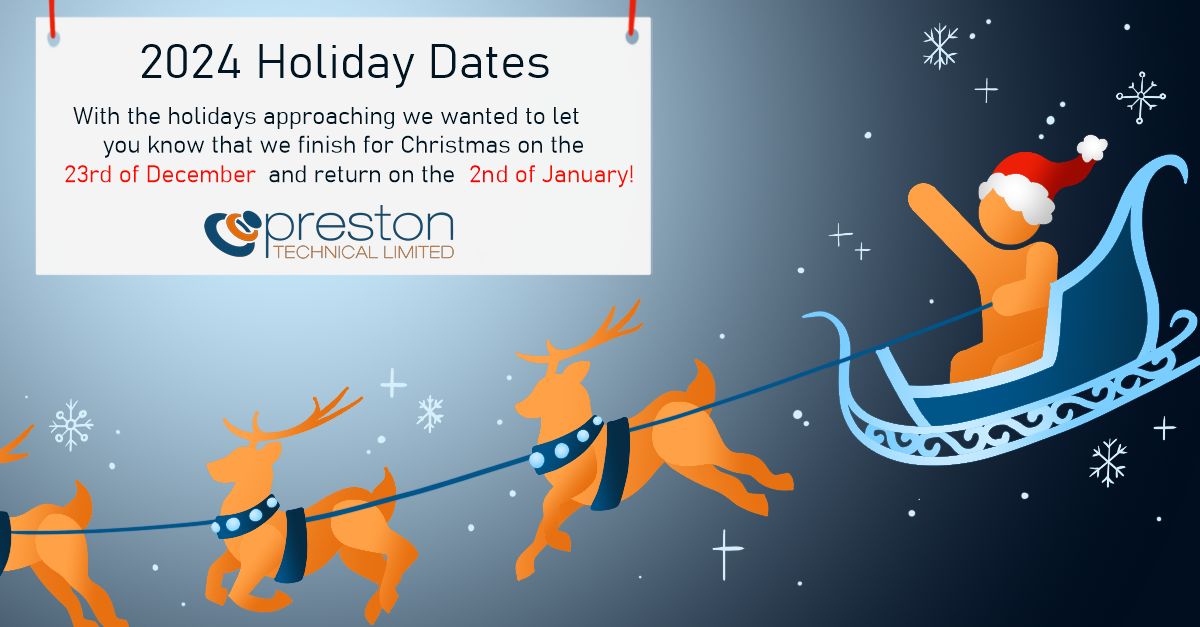 2024 Holiday Dates

With the holidays approaching we wanted to let you know that we finish for Christmas on the 23rd of December and return on the 2nd of January!

preston
TECHNICAL LIMITED